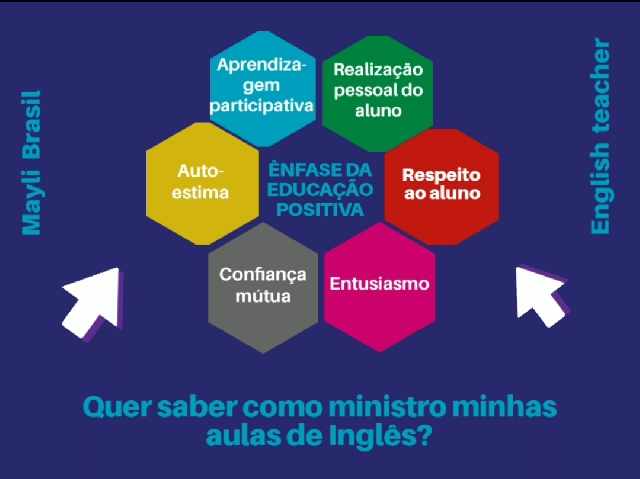 Mayli Brasil

Aprendizagem participativa

Realização pessoal do aluno

Auto-estima

ÊNFASE DA EDUCAÇÃO POSITIVA

Respeito ao aluno

Confiança mútua

Entusiasmo

English teacher

Quer saber como ministro minhas aulas de Inglês?